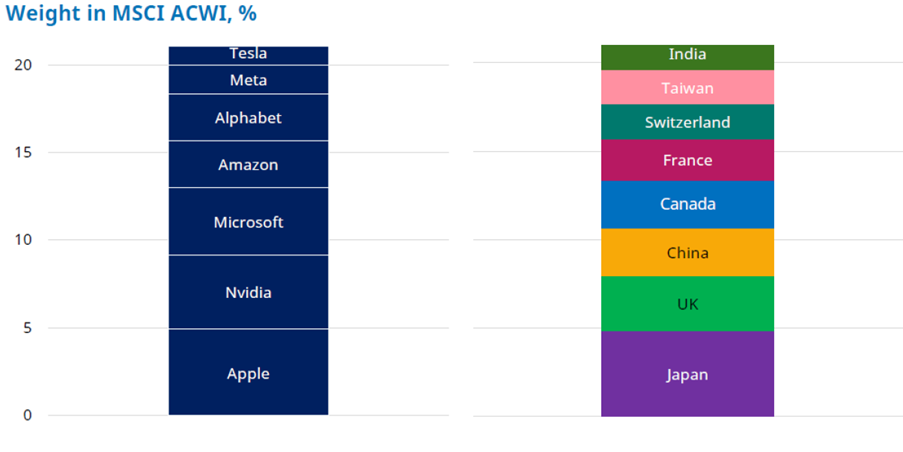 Weight in MSCI ACWI, %

20
15
10
5
0

Tesla
Meta
Alphabet
Amazon
Microsoft
Nvidia
Apple

India
Taiwan
Switzerland
France
Canada
China
UK
Japan